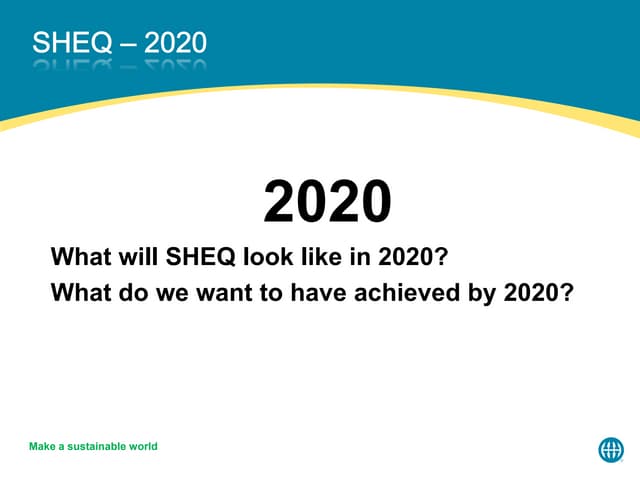 SHEQ – 2020

2020

What will SHEQ look like in 2020?

What do we want to have achieved by 2020?

Make a sustainable world